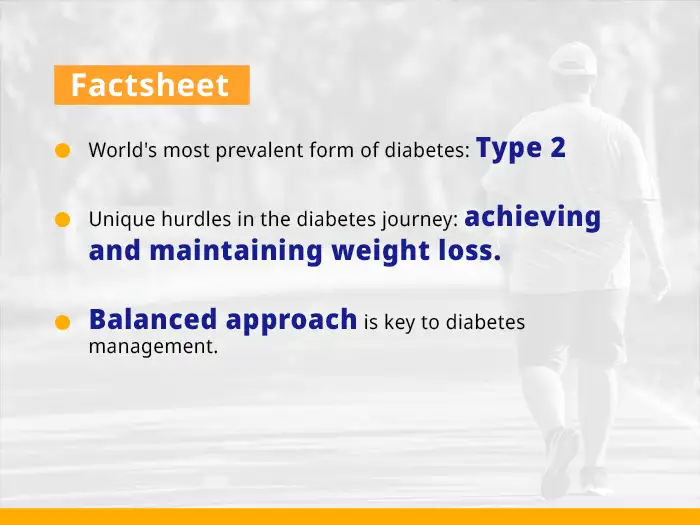 Factsheet

World's most prevalent form of diabetes: Type 2

Unique hurdles in the diabetes journey: achieving and maintaining weight loss.

Balanced approach is key to diabetes management.